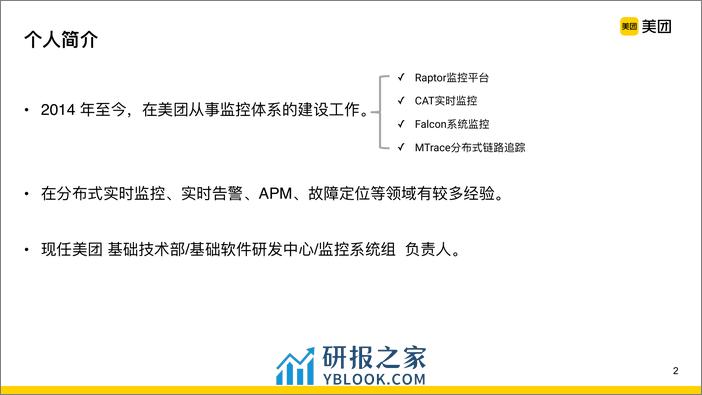 个人简介

美团 美团

• 2014 年至今，在美团从事监控体系的建设工作。

✓ Raptor监控平台
✓ CAT实时监控
✓ Falcon系统监控
✓ MTrace分布式链路追踪

• 在分布式实时监控、实时告警、APM、故障定位等领域有较多经验。

• 现任美团 基础技术部/基础软件研发中心/监控系统组 负责人。

研报之家
YBLOOK.COM

2